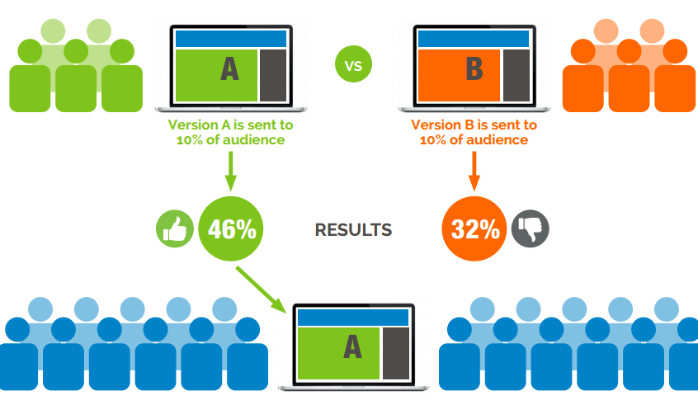 A

VS

B

Version A is sent to 10% of audience

Version B is sent to 10% of audience

46%

RESULTS

32%

A